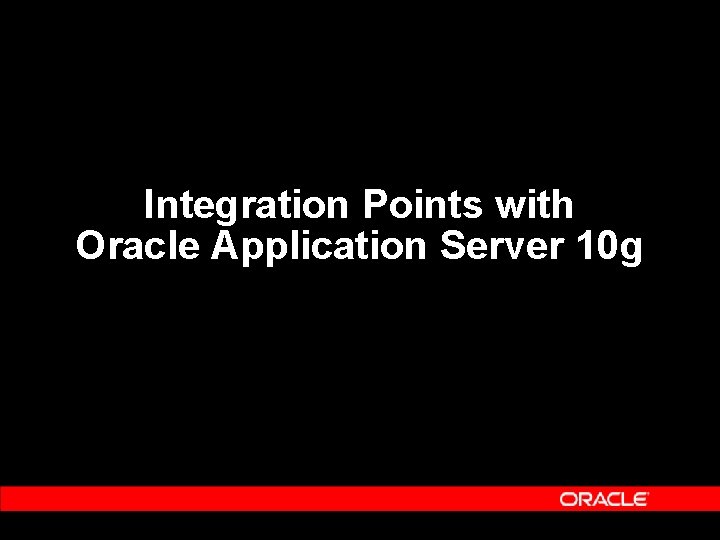 Integration Points with
Oracle Application Server 10g

ORACLE